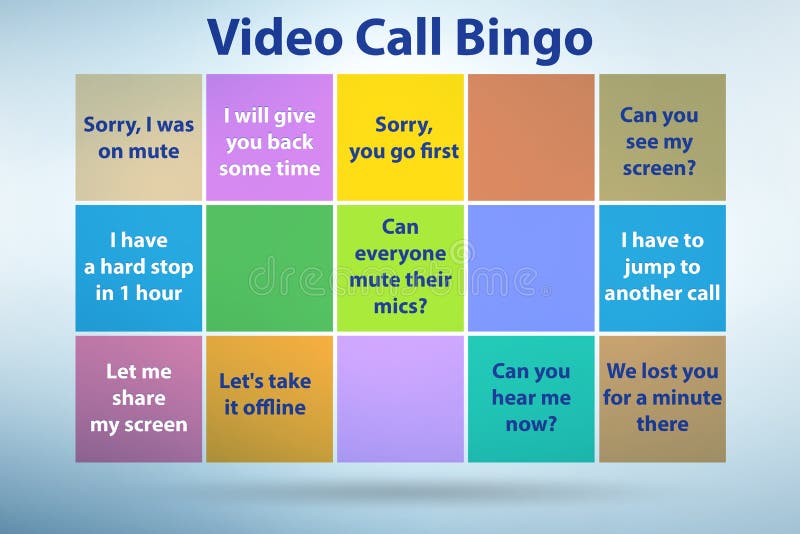 Video Call Bingo

| Sorry, I was on mute | I will give you back some time | Sorry, you go first | | Can you see my screen? |
|---|---|---|---|---|
| I have a hard stop in 1 hour | | Can everyone mute their mics? | | I have to jump to another call |
| Let me share my screen | Let's take it offline | | Can you hear me now? | We lost you for a minute there |

dreamstime